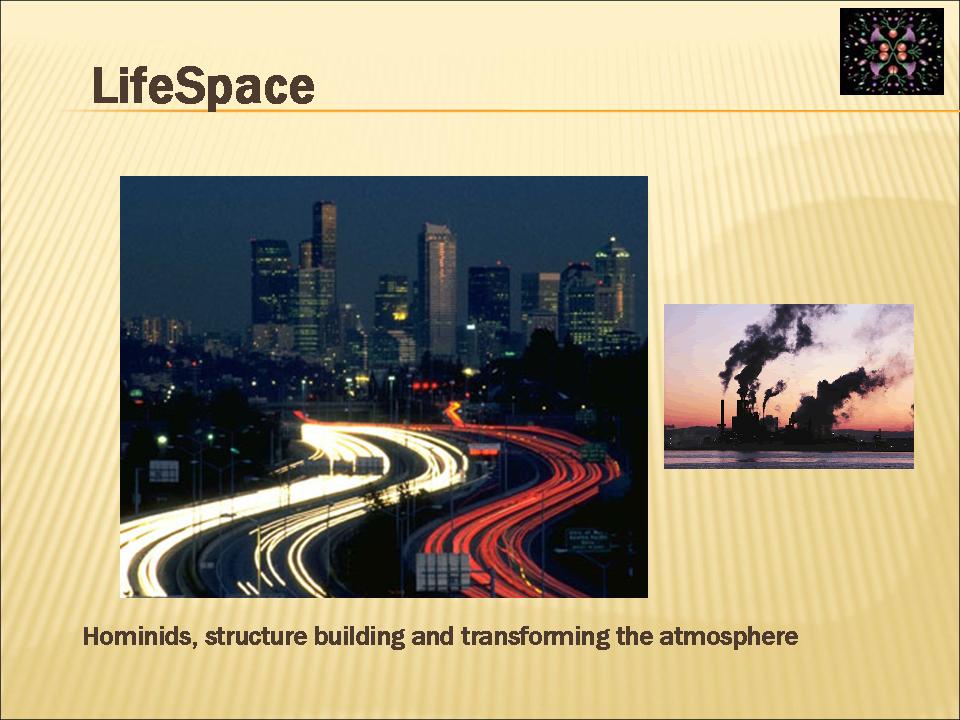 LifeSpace

Hominids, structure building and transforming the atmosphere